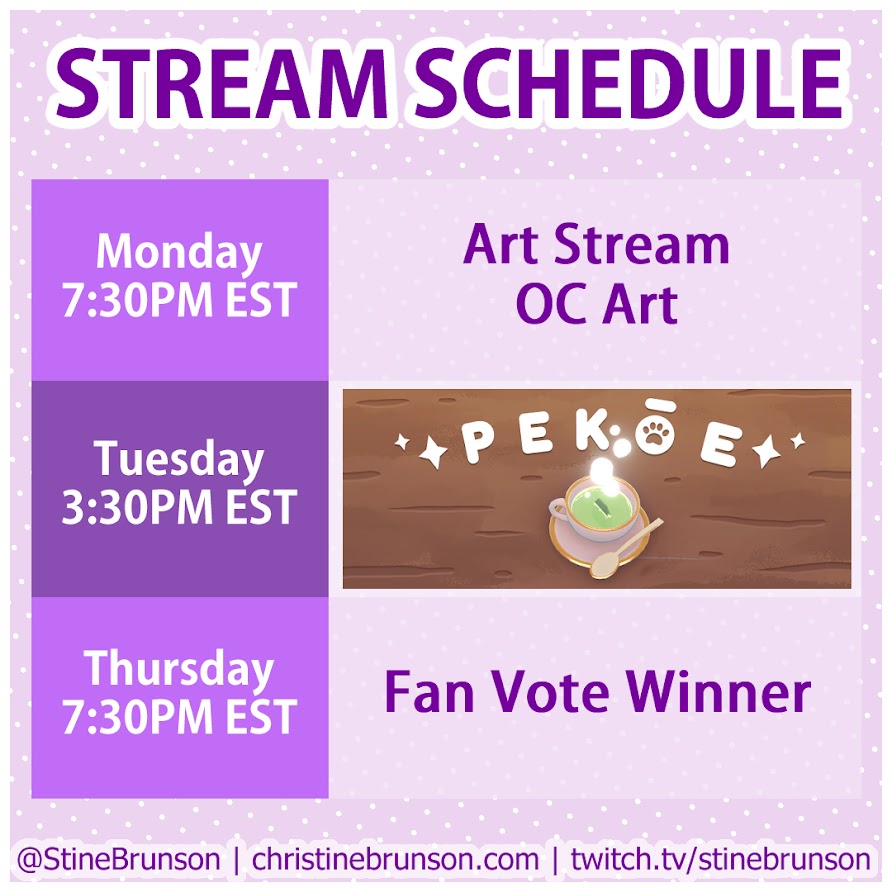 STREAM SCHEDULE

| Monday 7:30PM EST | Art Stream OC Art |
|---|---|
| Tuesday 3:30PM EST | PEKŌE |
| Thursday 7:30PM EST | Fan Vote Winner |

@StineBrunson | christinebrunson.com | twitch.tv/stinebrunson